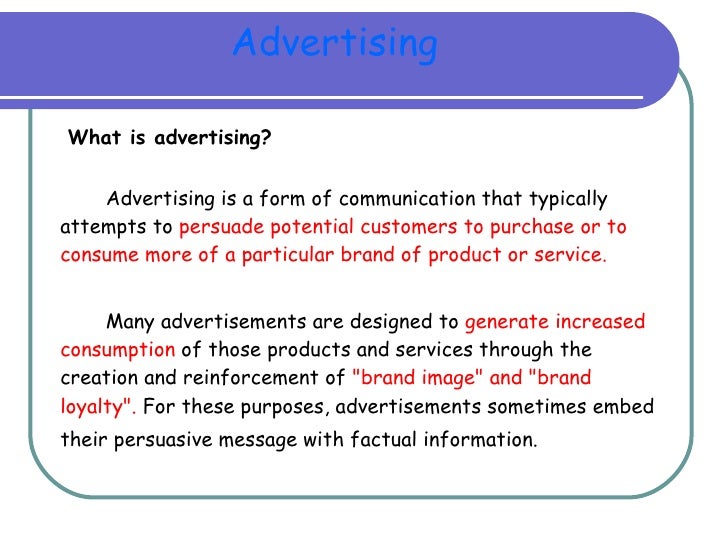 Advertising

What is advertising?

Advertising is a form of communication that typically attempts to persuade potential customers to purchase or to consume more of a particular brand of product or service.

Many advertisements are designed to generate increased consumption of those products and services through the creation and reinforcement of "brand image" and "brand loyalty". For these purposes, advertisements sometimes embed their persuasive message with factual information.